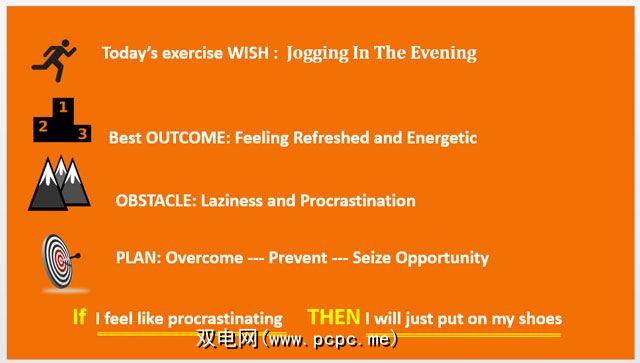 Today's exercise WISH : Jogging In The Evening

1
2
3

Best OUTCOME: Feeling Refreshed and Energetic

OBSTACLE: Laziness and Procrastination

PLAN: Overcome --- Prevent --- Seize Opportunity

If I feel like procrastinating THEN I will just put on my shoes

双电网(www.pcpc.me)